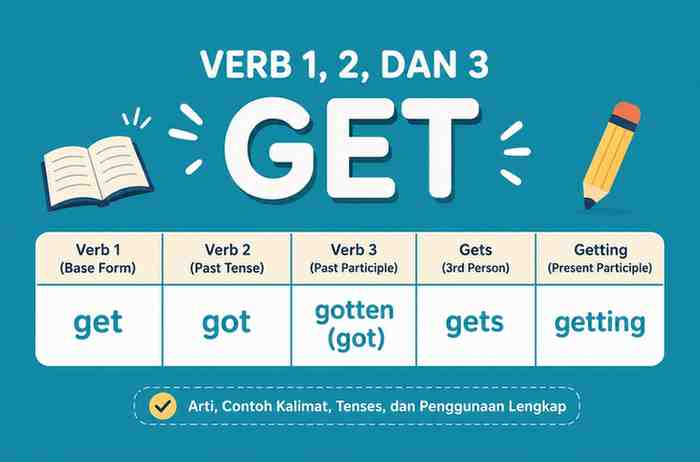 VERB 1, 2, DAN 3

GET

| Verb 1 (Base Form) | Verb 2 (Past Tense) | Verb 3 (Past Participle) | Gets (3rd Person) | Getting (Present Participle) |
|---|---|---|---|---|
| get | got | gotten (got) | gets | getting |

Arti, Contoh Kalimat, Tenses, dan Penggunaan Lengkap